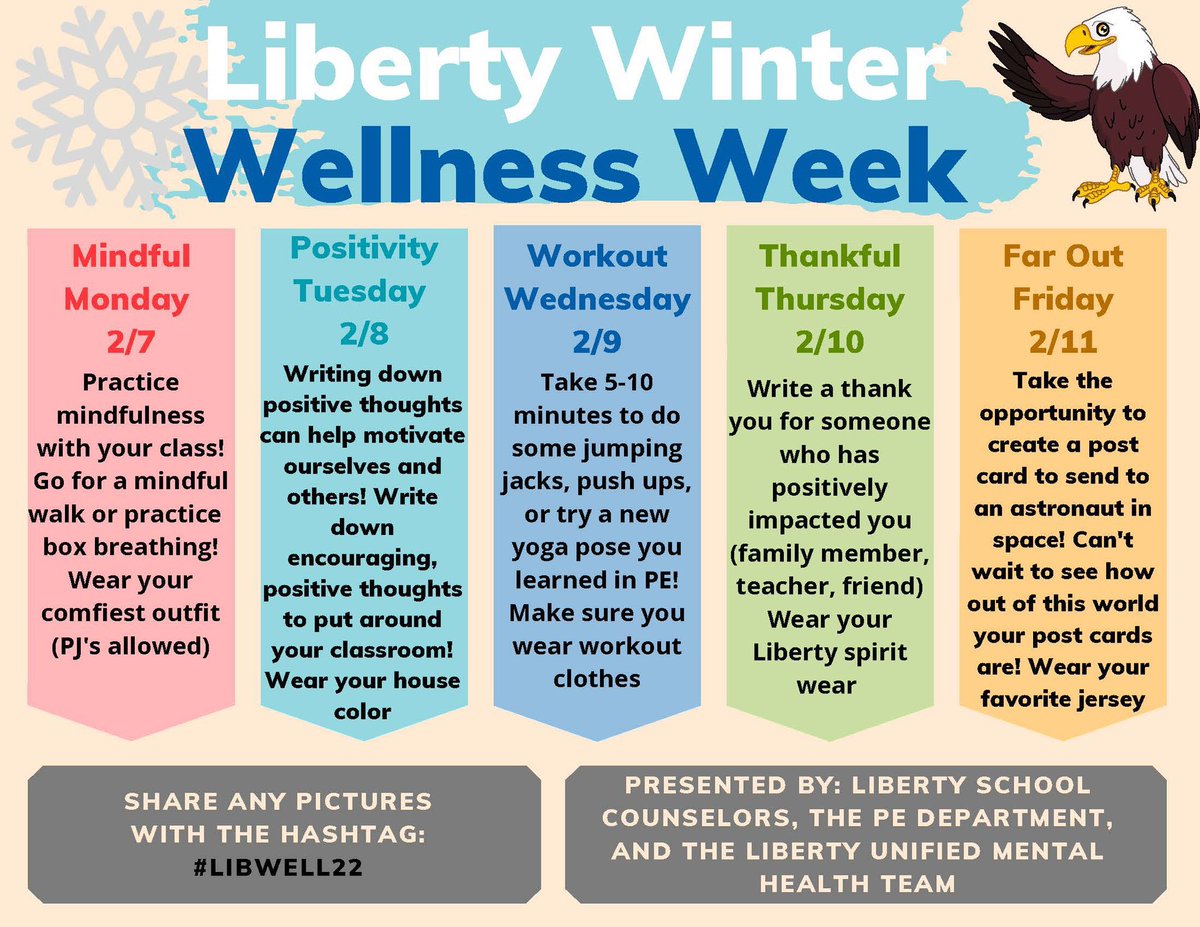 Liberty Winter
Wellness Week

Mindful Monday
2/7
Practice mindfulness with your class! Go for a mindful walk or practice box breathing! Wear your comfiest outfit (PJ's allowed)

Positivity Tuesday
2/8
Writing down positive thoughts can help motivate ourselves and others! Write down encouraging, positive thoughts to put around your classroom! Wear your house color

Workout Wednesday
2/9
Take 5-10 minutes to do some jumping jacks, push ups, or try a new yoga pose you learned in PE! Make sure you wear workout clothes

Thankful Thursday
2/10
Write a thank you for someone who has positively impacted you (family member, teacher, friend) Wear your Liberty spirit wear

Far Out Friday
2/11
Take the opportunity to create a post card to send to an astronaut in space! Can't wait to see how out of this world your post cards are! Wear your favorite jersey

SHARE ANY PICTURES WITH THE HASHTAG: #LIBWELL22

PRESENTED BY: LIBERTY SCHOOL COUNSELORS, THE PE DEPARTMENT, AND THE LIBERTY UNIFIED MENTAL HEALTH TEAM